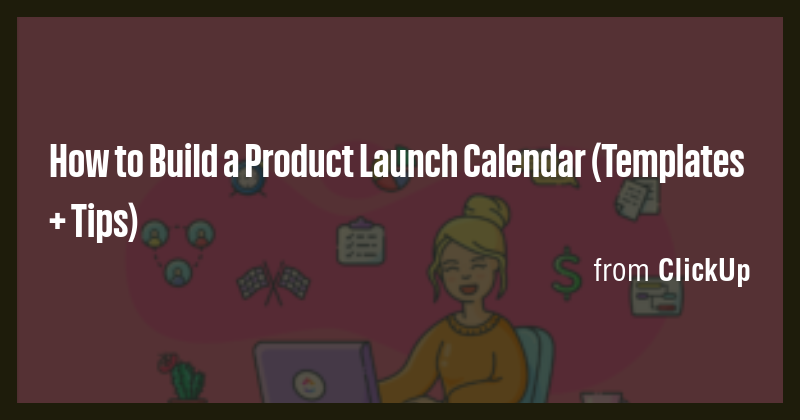 How to Build a Product Launch Calendar (Templates + Tips)

from ClickUp